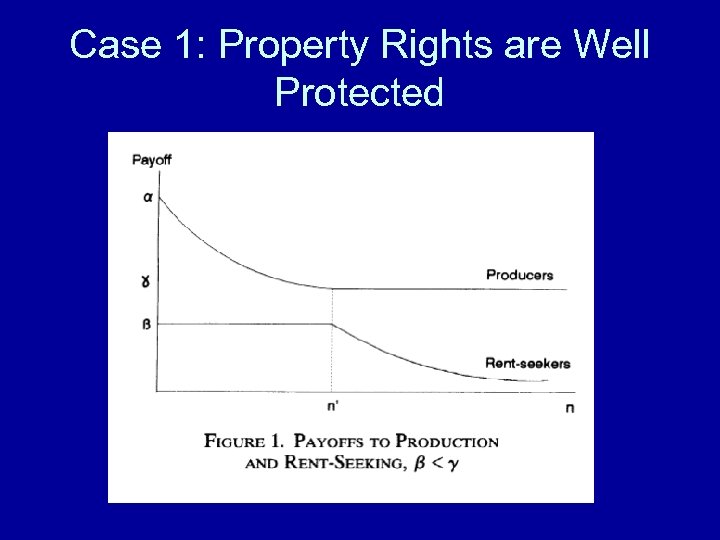 Case 1: Property Rights are Well Protected

Payoff

$\alpha$

$\gamma$

$\beta$

Producers

Rent-seekers

n'

n

FIGURE 1. PAYOFFS TO PRODUCTION AND RENT-SEEKING, $\beta < \gamma$